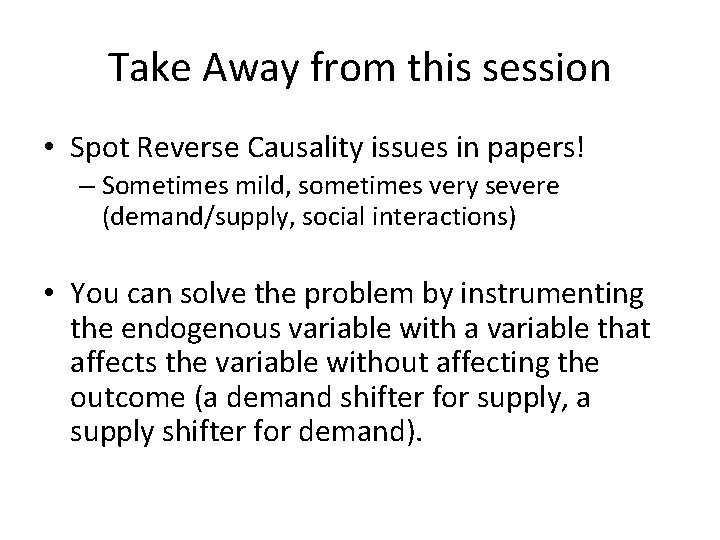 Take Away from this session

• Spot Reverse Causality issues in papers!
– Sometimes mild, sometimes very severe (demand/supply, social interactions)

• You can solve the problem by instrumenting the endogenous variable with a variable that affects the variable without affecting the outcome (a demand shifter for supply, a supply shifter for demand).